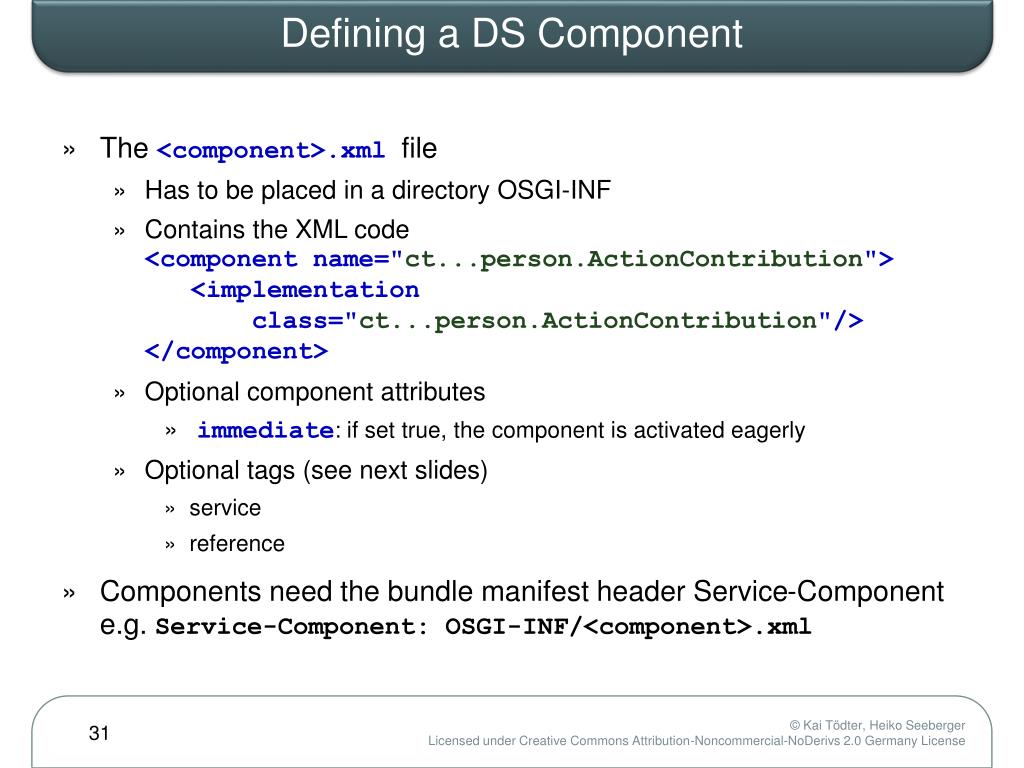 Defining a DS Component

» The <component>.xml file
» Has to be placed in a directory OSGI-INF
» Contains the XML code
<component name="ct...person.ActionContribution">
<implementation
class="ct...person.ActionContribution"/>
</component>
» Optional component attributes
» immediate: if set true, the component is activated eagerly
» Optional tags (see next slides)
» service
» reference

» Components need the bundle manifest header Service-Component e.g. Service-Component: OSGI-INF/<component>.xml

31

© Kai Tödter, Heiko Seeberger
Licensed under Creative Commons Attribution-Noncommercial-NoDerivs 2.0 Germany License